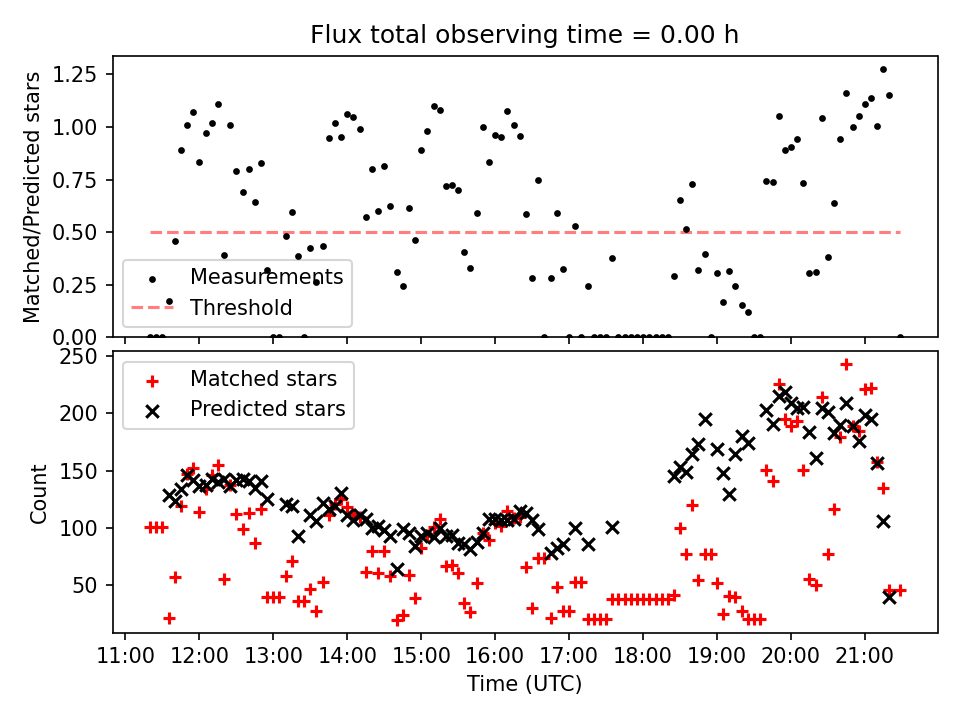 Flux total observing time = 0.00 h

Matched/Predicted stars

1.25
1.00
0.75
0.50
0.25
0.00

Measurements
Threshold

Count

250
200
150
100
50

Matched stars
Predicted stars

11:00 12:00 13:00 14:00 15:00 16:00 17:00 18:00 19:00 20:00 21:00

Time (UTC)